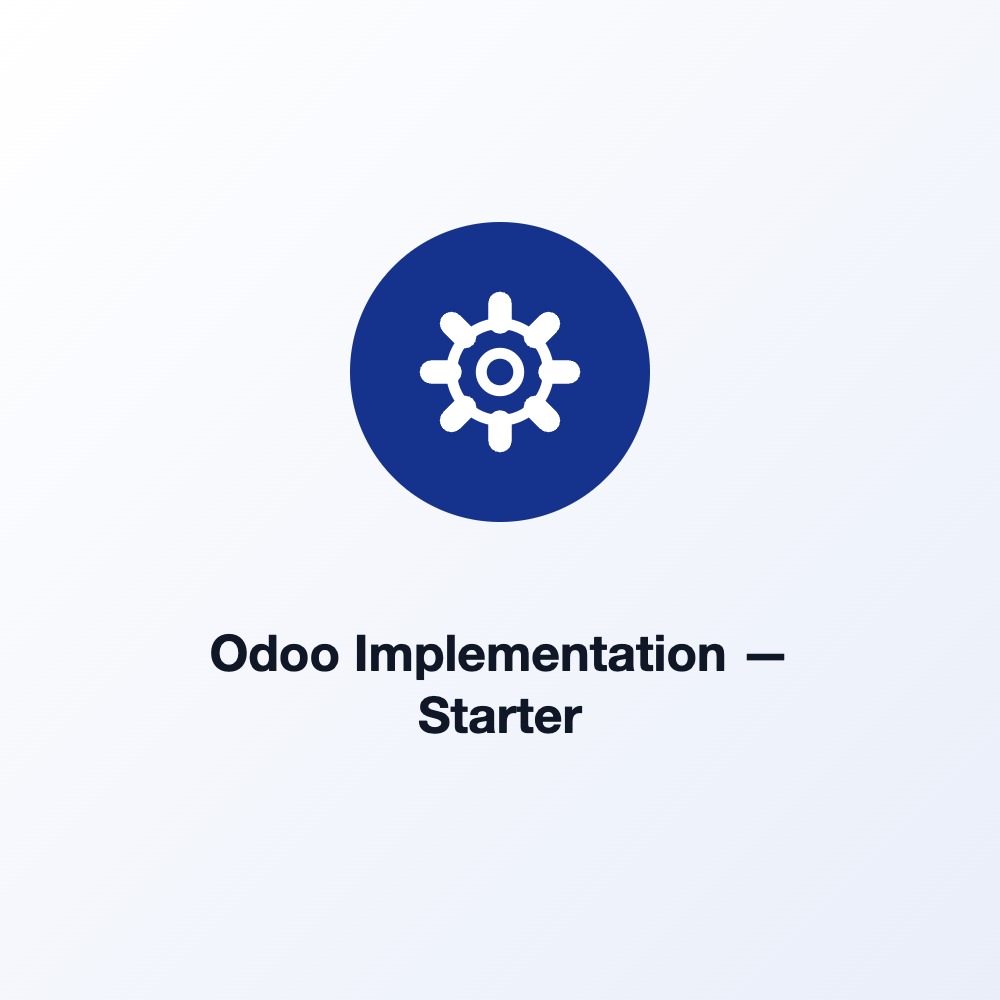 Odoo Implementation — Starter